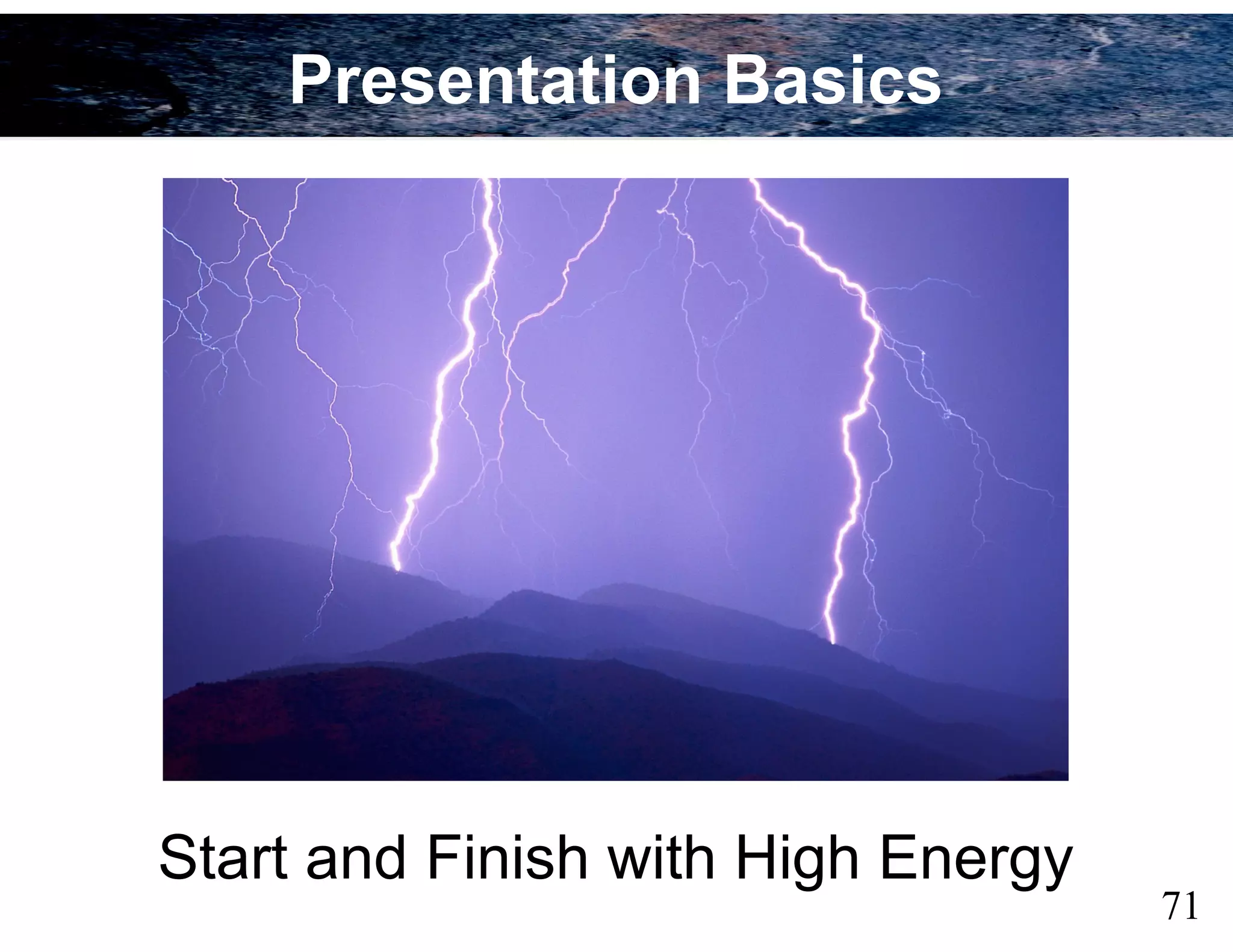 Presentation Basics

Start and Finish with High Energy

71